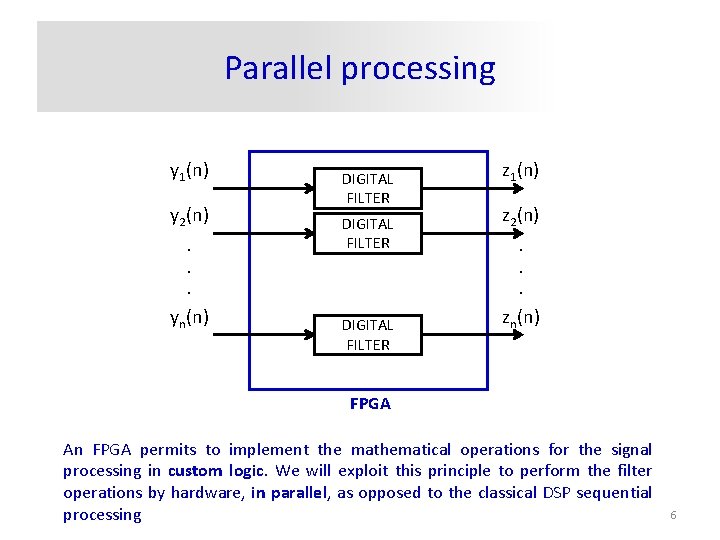 Parallel processing

$y_1(n)$
$y_2(n)$
.
.
.
$y_n(n)$

DIGITAL FILTER
DIGITAL FILTER
DIGITAL FILTER

$z_1(n)$
$z_2(n)$
.
.
.
$z_n(n)$

FPGA

An FPGA permits to implement the mathematical operations for the signal processing in custom logic. We will exploit this principle to perform the filter operations by hardware, in parallel, as opposed to the classical DSP sequential processing

6